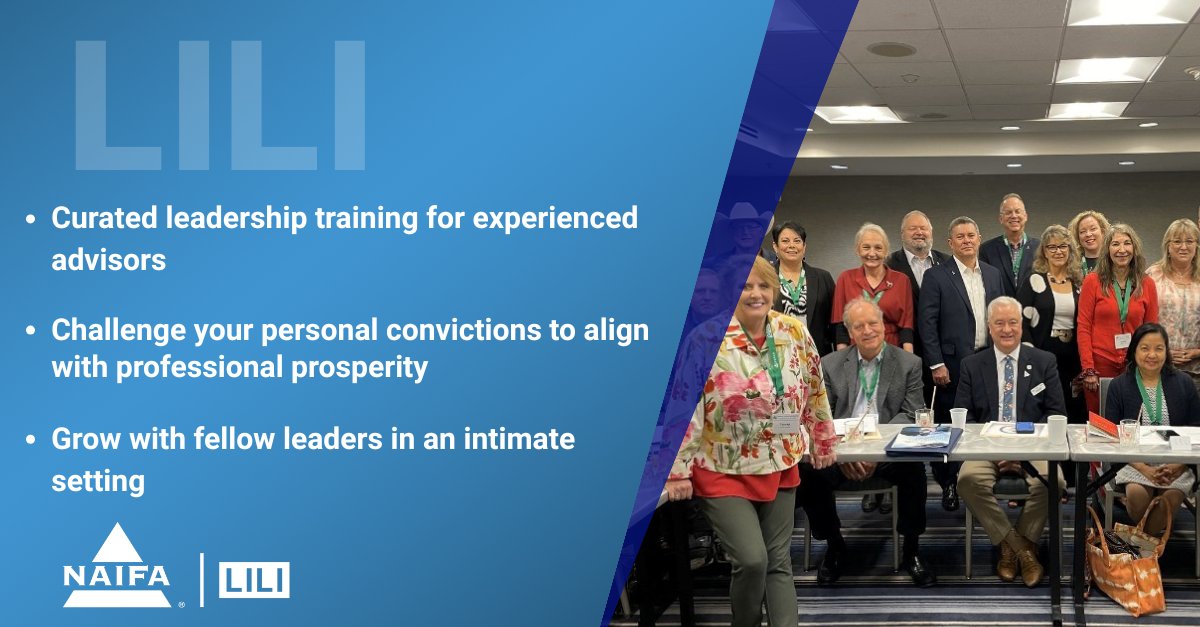 LILI

• Curated leadership training for experienced advisors

• Challenge your personal convictions to align with professional prosperity

• Grow with fellow leaders in an intimate setting

NAIFA® | LILI